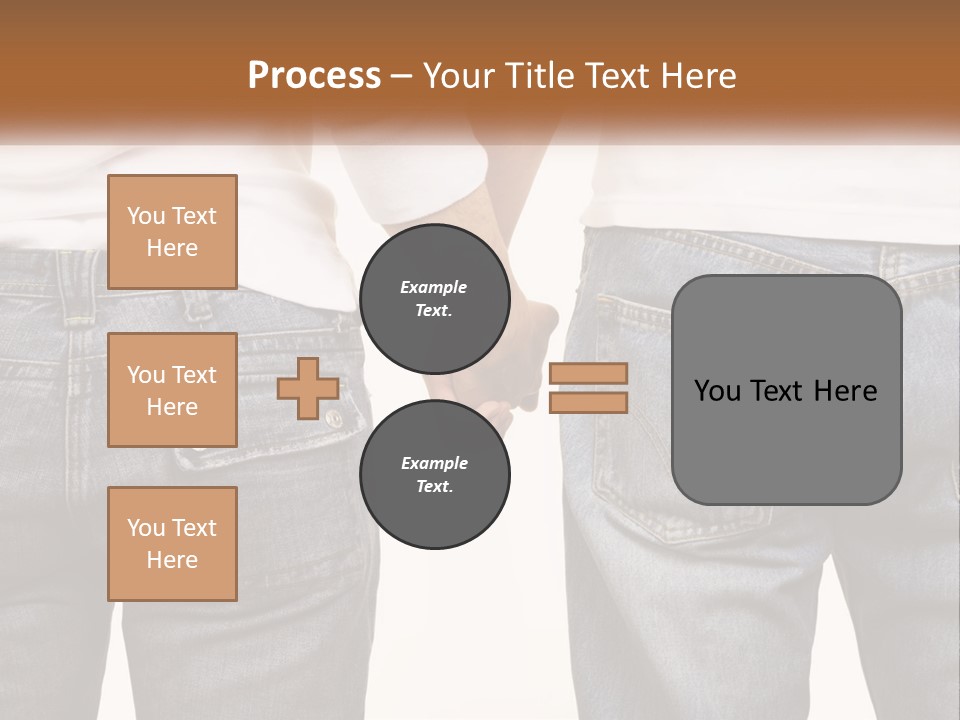 Process – Your Title Text Here

You Text Here

You Text Here

You Text Here

Example Text.

Example Text.

You Text Here